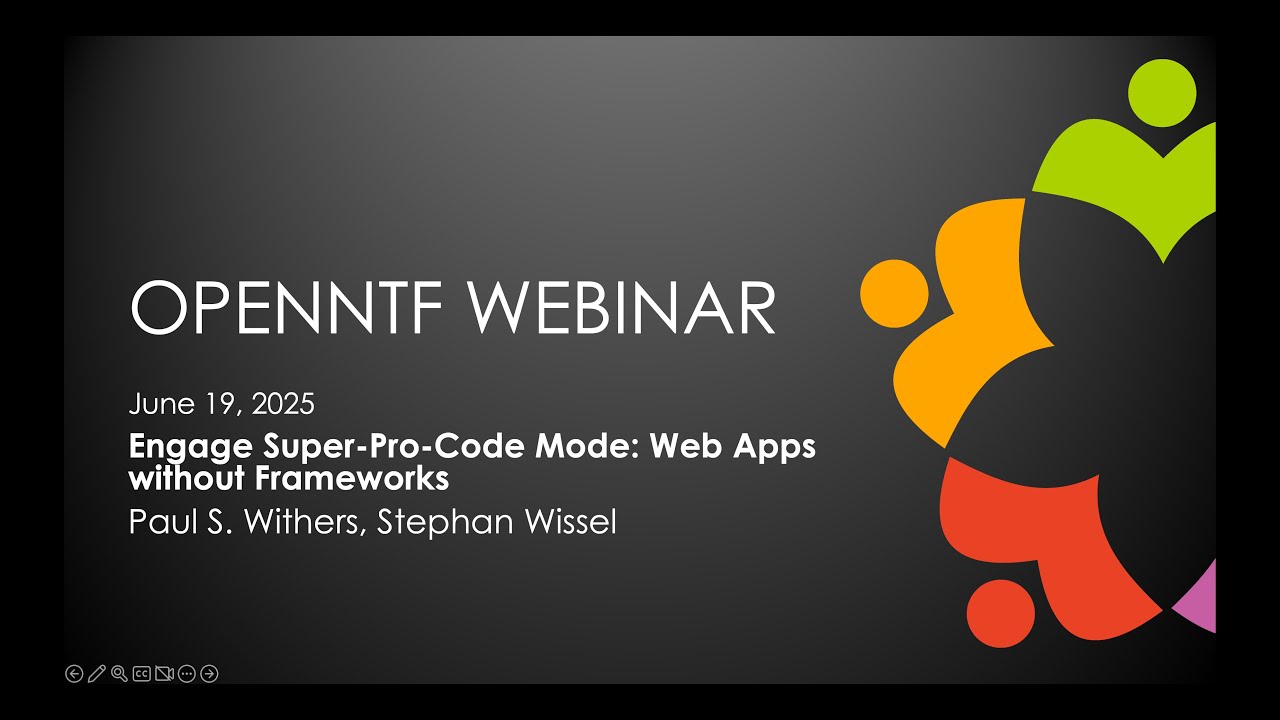 OPENNTF WEBINAR

June 19, 2025

Engage Super-Pro-Code Mode: Web Apps without Frameworks

Paul S. Withers, Stephan Wissel

CC